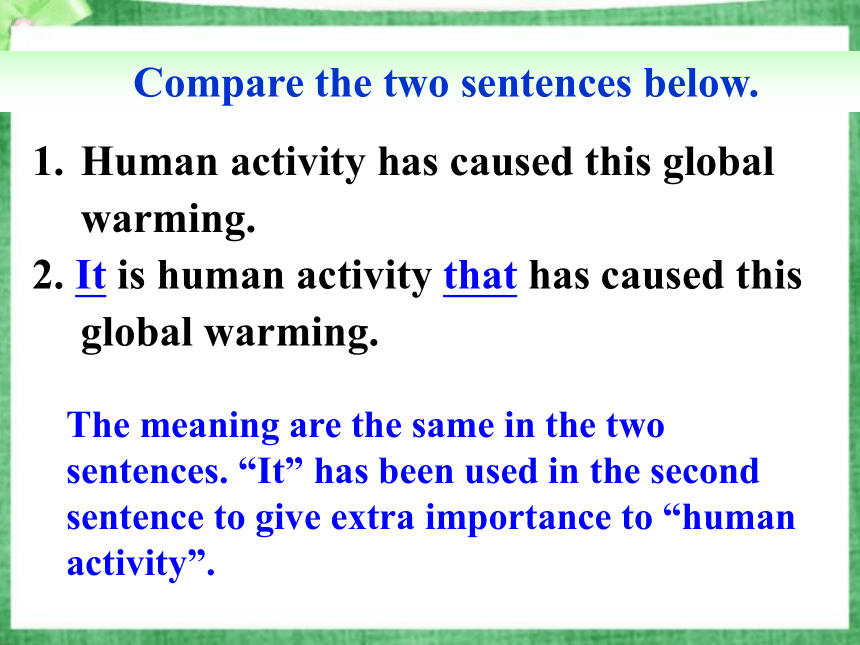 Compare the two sentences below.

1. Human activity has caused this global warming.
2. It is human activity that has caused this global warming.

The meaning are the same in the two sentences. “It” has been used in the second sentence to give extra importance to “human activity”.